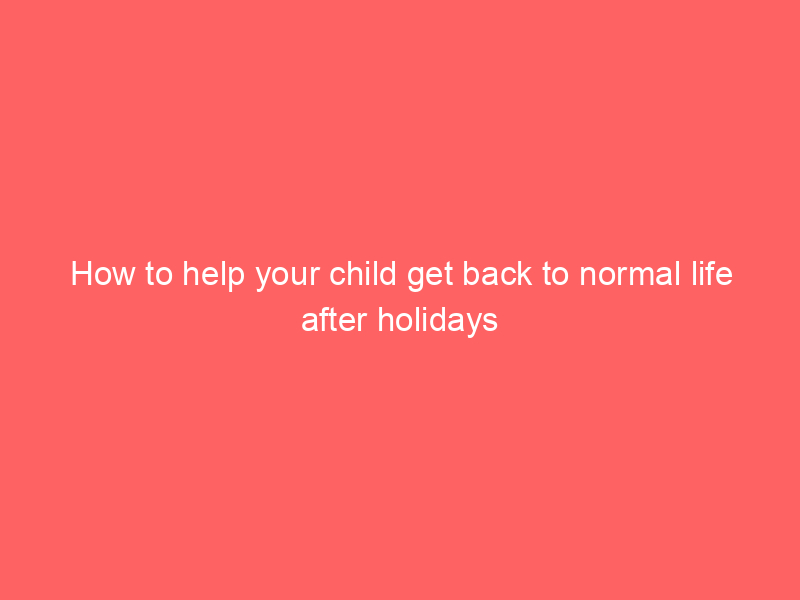 How to help your child get back to normal life after holidays